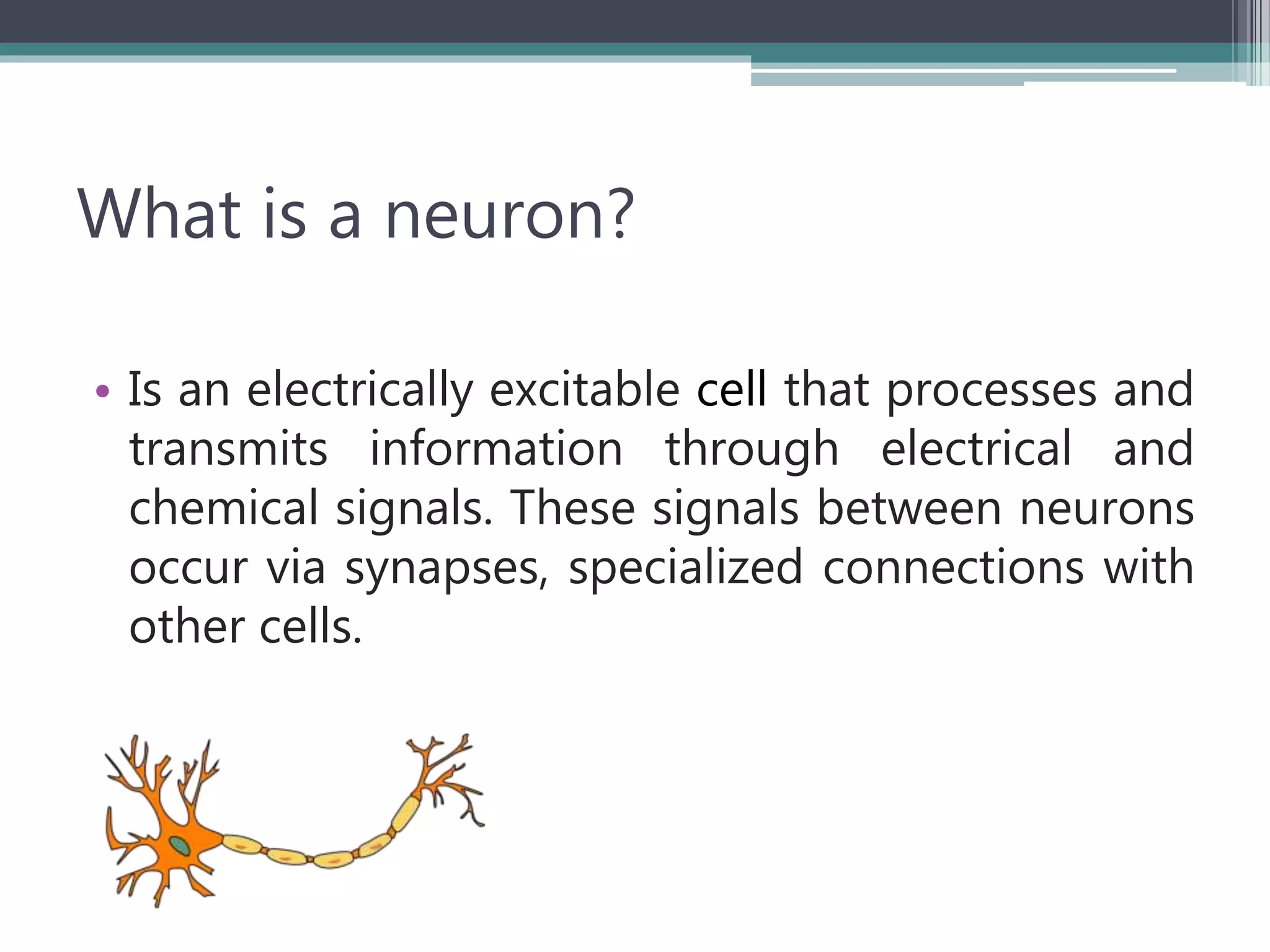 What is a neuron?

• Is an electrically excitable cell that processes and transmits information through electrical and chemical signals. These signals between neurons occur via synapses, specialized connections with other cells.